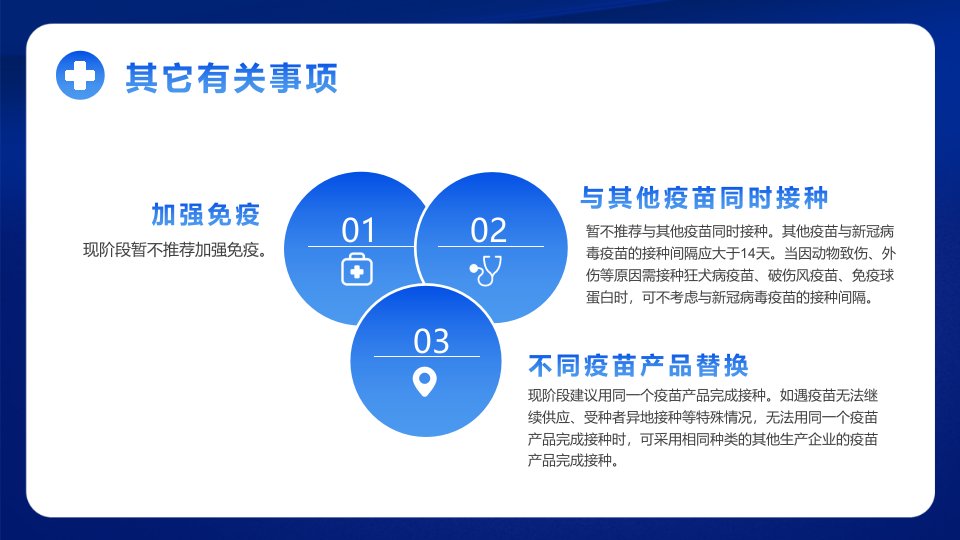 其它有关事项

加强免疫
现阶段暂不推荐加强免疫。

01

02

与其他疫苗同时接种
暂不推荐与其他疫苗同时接种。其他疫苗与新冠病毒疫苗的接种间隔应大于14天。当因动物致伤、外伤等原因需接种狂犬病疫苗、破伤风疫苗、免疫球蛋白时，可不考虑与新冠病毒疫苗的接种间隔。

03

不同疫苗产品替换
现阶段建议用同一个疫苗产品完成接种。如遇疫苗无法继续供应、受种者异地接种等特殊情况，无法用同一个疫苗产品完成接种时，可采用相同种类的其他生产企业的疫苗产品完成接种。